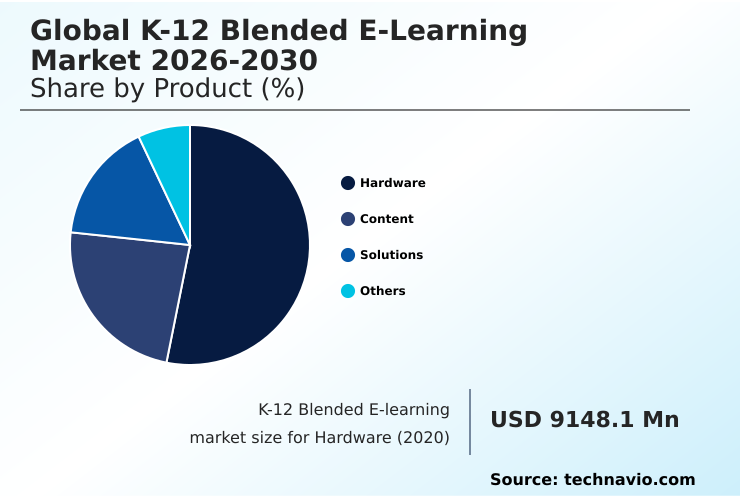 Global K-12 Blended E-Learning Market 2026-2030
Share by Product (%)

Hardware
Content
Solutions
Others

K-12 Blended E-learning market size for Hardware (2020)

USD 9148.1 Mn

Source: technavio.com